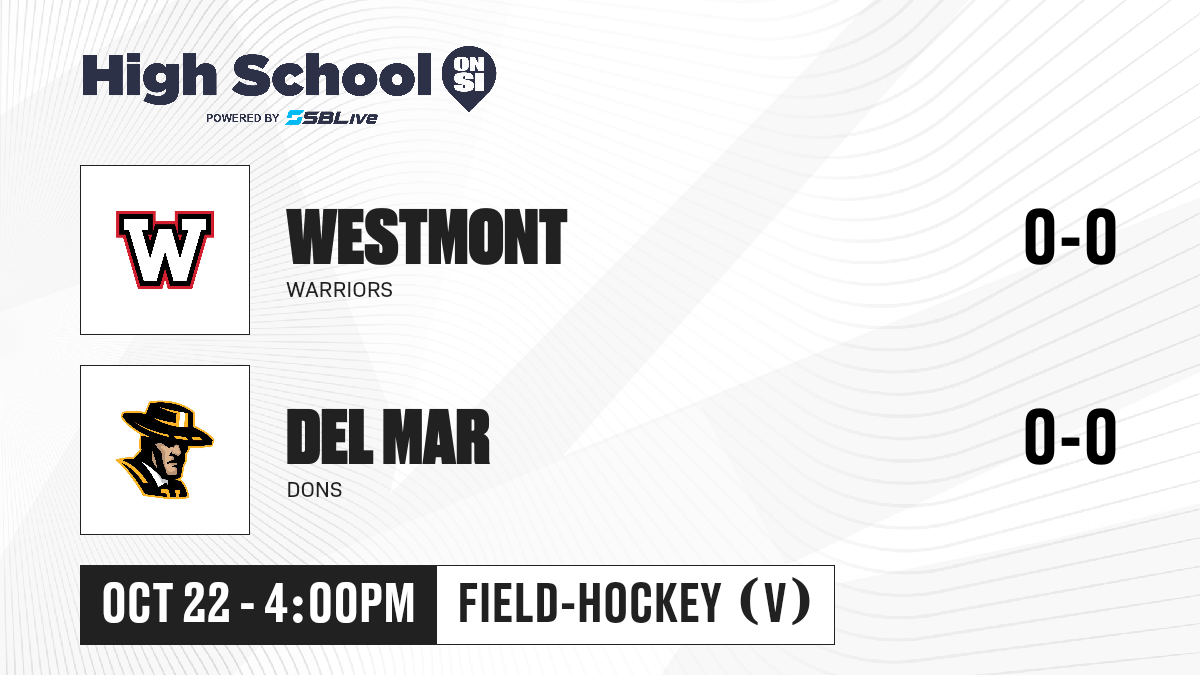 High School ON SI
POWERED BY SBLive

W

WESTMONT
WARRIORS
0-0

DEL MAR
DONS
0-0

OCT 22 - 4:00PM
FIELD-HOCKEY (V)